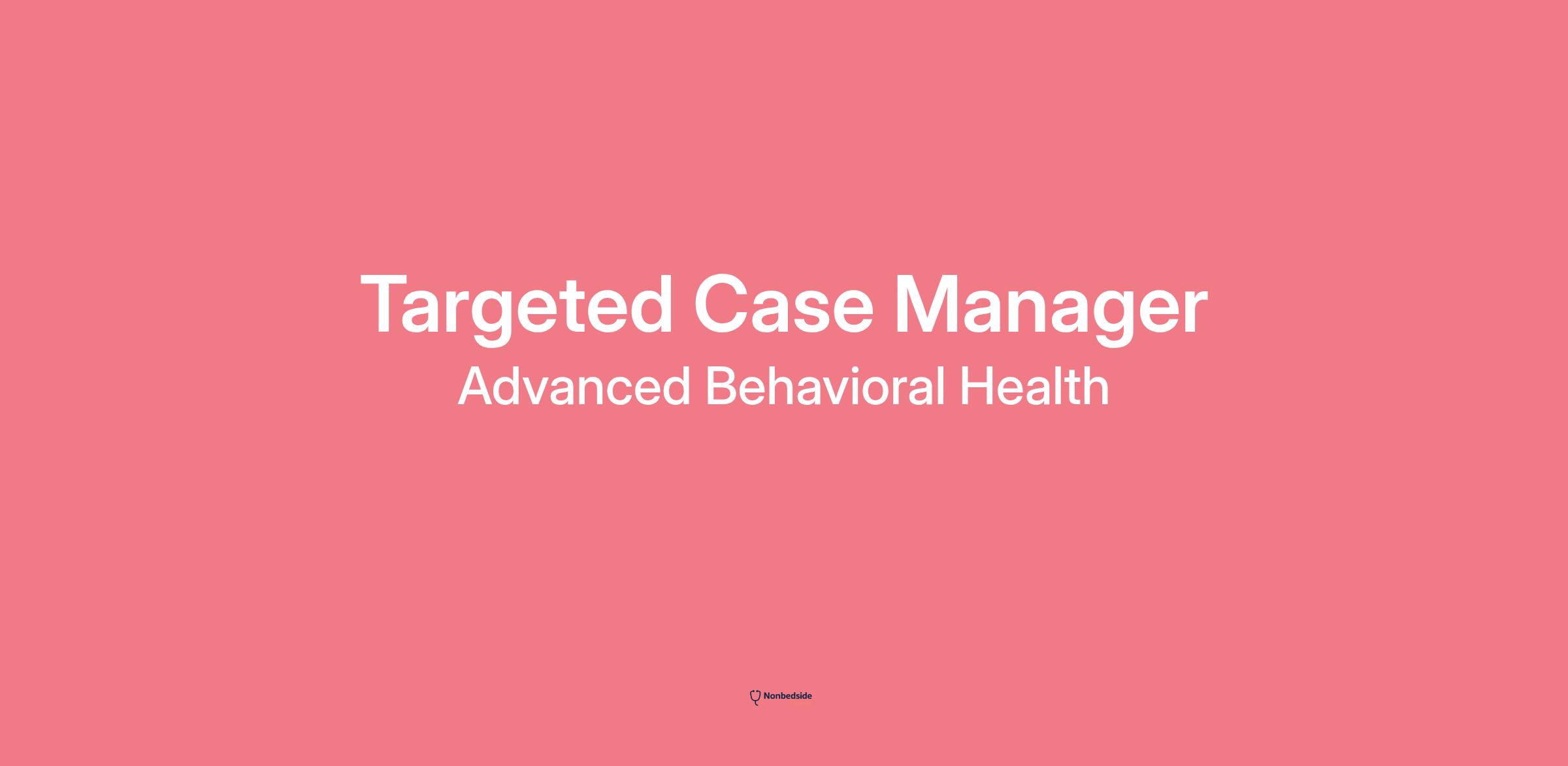 Targeted Case Manager
Advanced Behavioral Health

Nonbedside